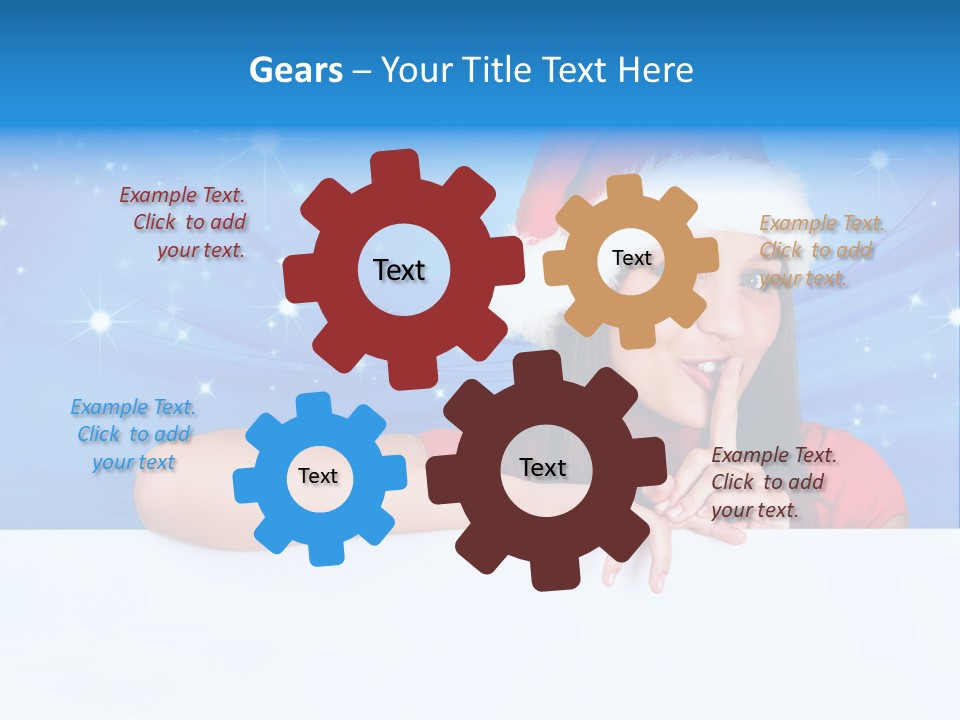 Gears – Your Title Text Here

Example Text. Click to add your text.

Text

Text

Example Text. Click to add your text.

Example Text. Click to add your text

Text

Text

Example Text. Click to add your text.